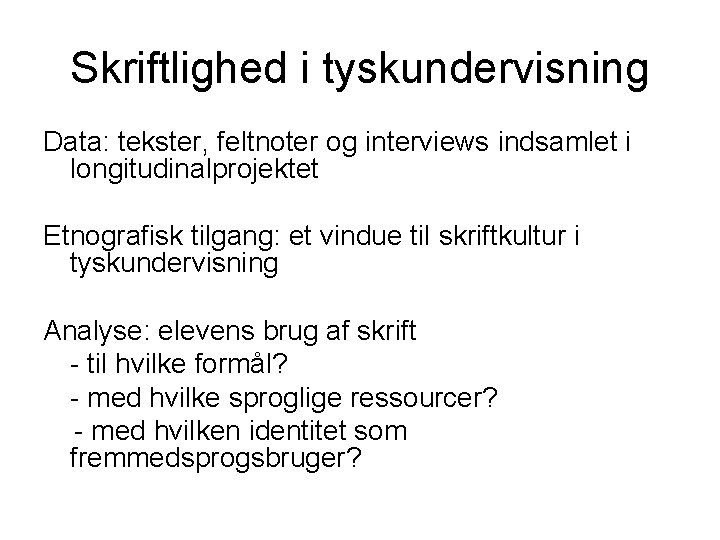 Skriftlighed i tyskundervisning

Data: tekster, feltnoter og interviews indsamlet i longitudinalprojektet

Etnografisk tilgang: et vindue til skriftkultur i tyskundervisning

Analyse: elevens brug af skrift
- til hvilke formål?
- med hvilke sproglige ressourcer?
- med hvilken identitet som fremmedsprogsbruger?